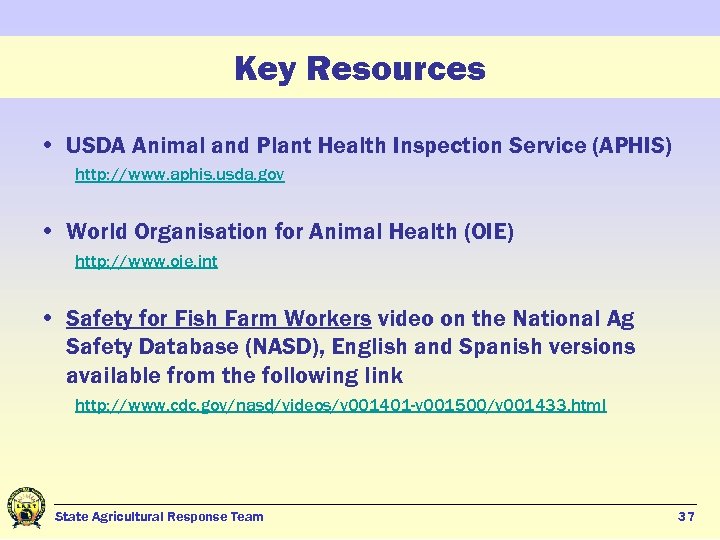 Key Resources

• USDA Animal and Plant Health Inspection Service (APHIS)
http://www.aphis.usda.gov

• World Organisation for Animal Health (OIE)
http://www.oie.int

• Safety for Fish Farm Workers video on the National Ag Safety Database (NASD), English and Spanish versions available from the following link
http://www.cdc.gov/nasd/videos/v001401-v001500/v001433.html

State Agricultural Response Team

37